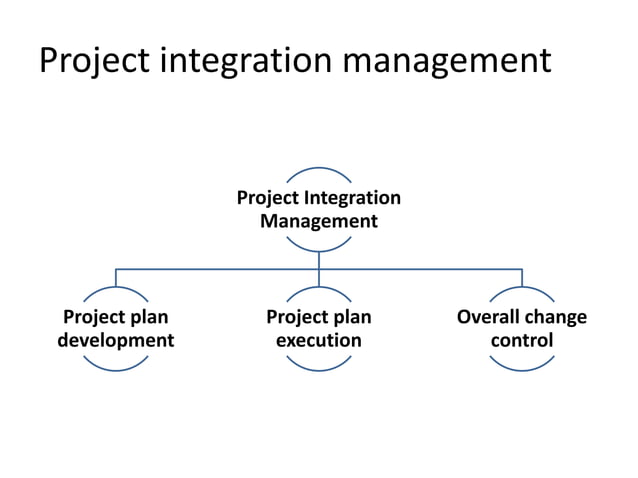 Project integration management

Project Integration Management

Project plan development

Project plan execution

Overall change control